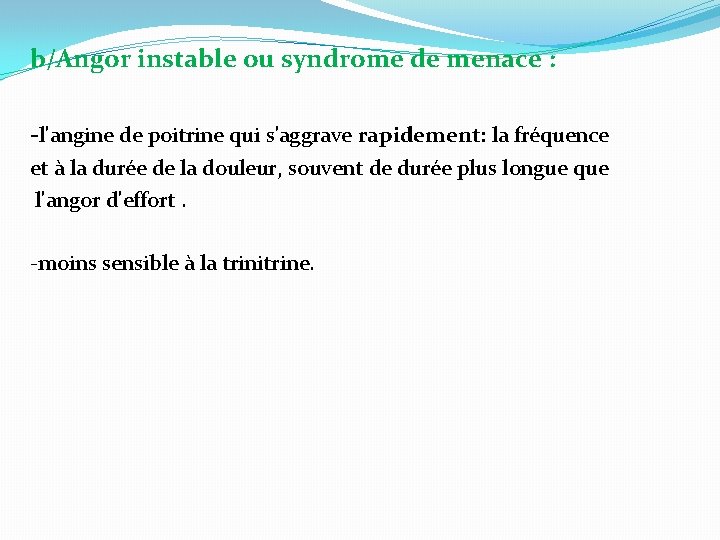 b/Angor instable ou syndrome de menace :

-l'angine de poitrine qui s'aggrave rapidement: la fréquence et à la durée de la douleur, souvent de durée plus longue que l'angor d'effort .

-moins sensible à la trinitrine.